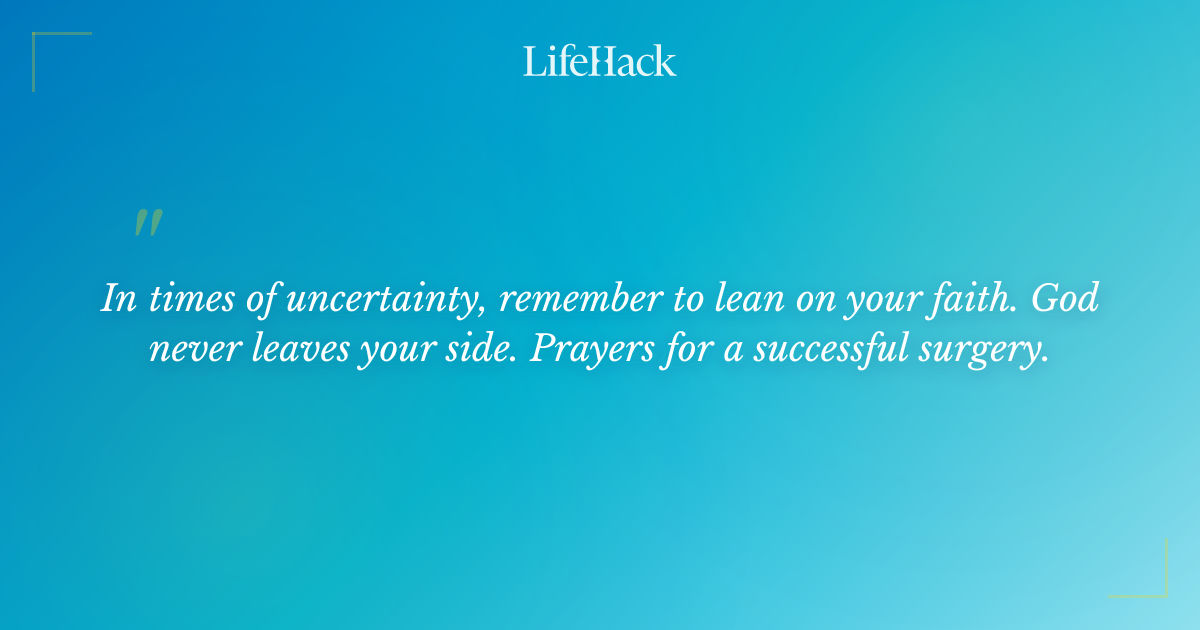 LifeHack

"

In times of uncertainty, remember to lean on your faith. God never leaves your side. Prayers for a successful surgery.